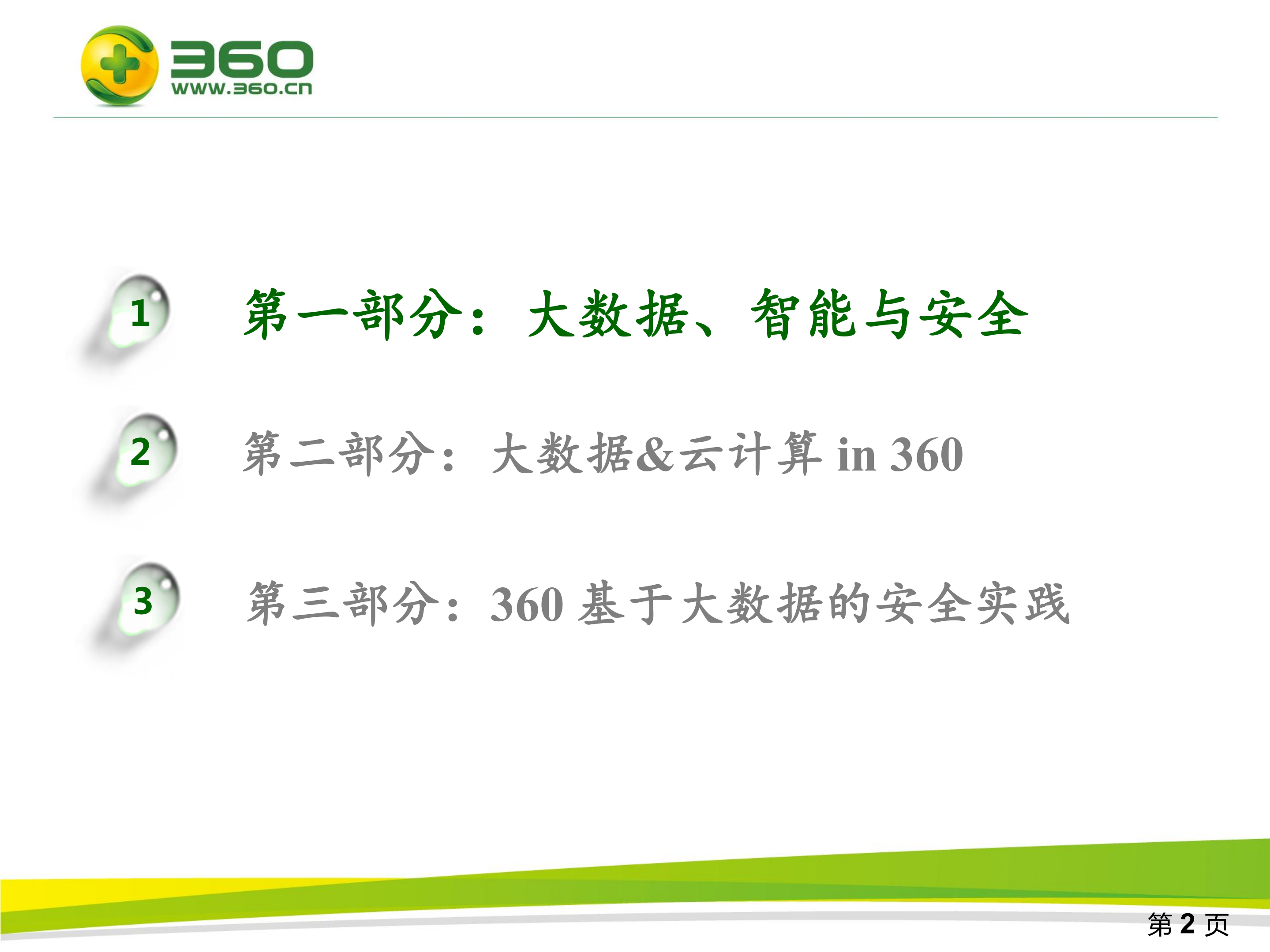 360
www.360.cn

1 第一部分：大数据、智能与安全

2 第二部分：大数据&云计算 in 360

3 第三部分：360 基于大数据的安全实践

第 2 页